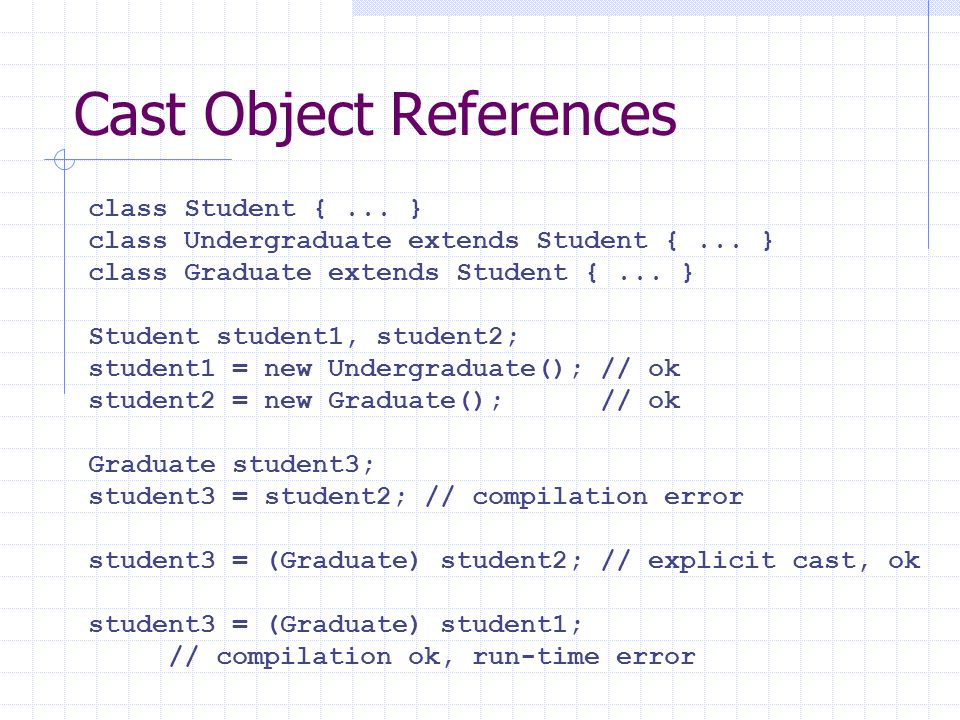 Cast Object References

class Student { ... }
class Undergraduate extends Student { ... }
class Graduate extends Student { ... }

Student student1, student2;
student1 = new Undergraduate(); // ok
student2 = new Graduate();      // ok

Graduate student3;
student3 = student2; // compilation error

student3 = (Graduate) student2; // explicit cast, ok

student3 = (Graduate) student1;
    // compilation ok, run-time error